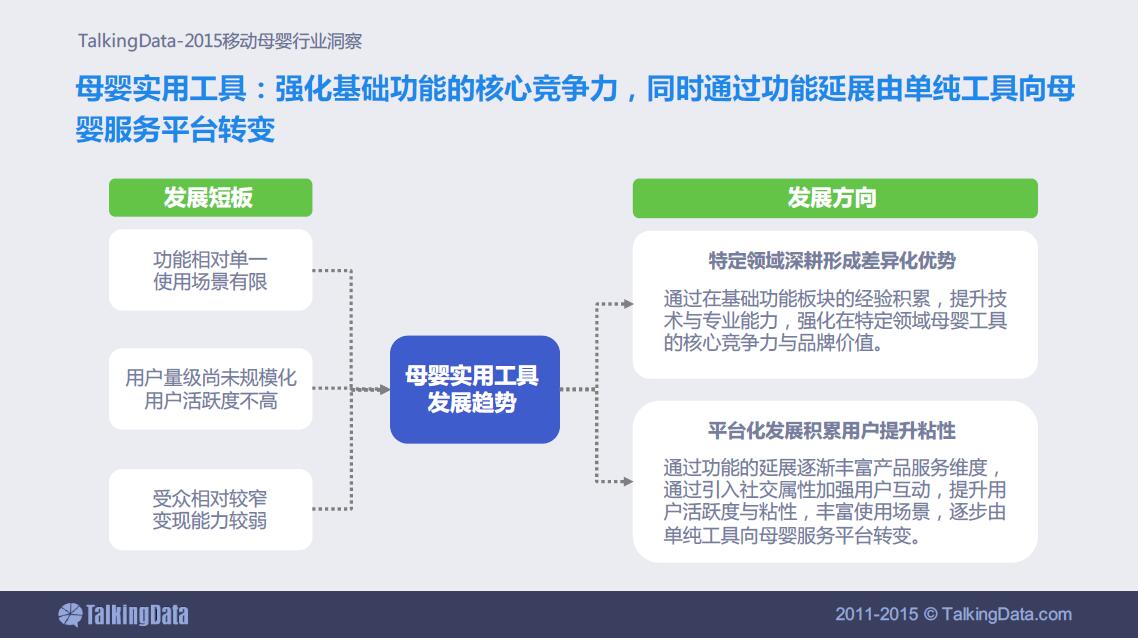 TalkingData-2015移动母婴行业洞察

母婴实用工具：强化基础功能的核心竞争力，同时通过功能延展由单纯工具向母婴服务平台转变

发展短板

功能相对单一
使用场景有限

用户量级尚未规模化
用户活跃度不高

受众相对较窄
变现能力较弱

母婴实用工具
发展趋势

发展方向

特定领域深耕形成差异化优势

通过在基础功能板块的经验积累，提升技术与专业能力，强化在特定领域母婴工具的核心竞争力与品牌价值。

平台化发展积累用户提升粘性

通过功能的延展逐渐丰富产品服务维度，通过引入社交属性加强用户互动，提升用户活跃度与粘性，丰富使用场景，逐步由单纯工具向母婴服务平台转变。

TalkingData

2011-2015 © TalkingData.com